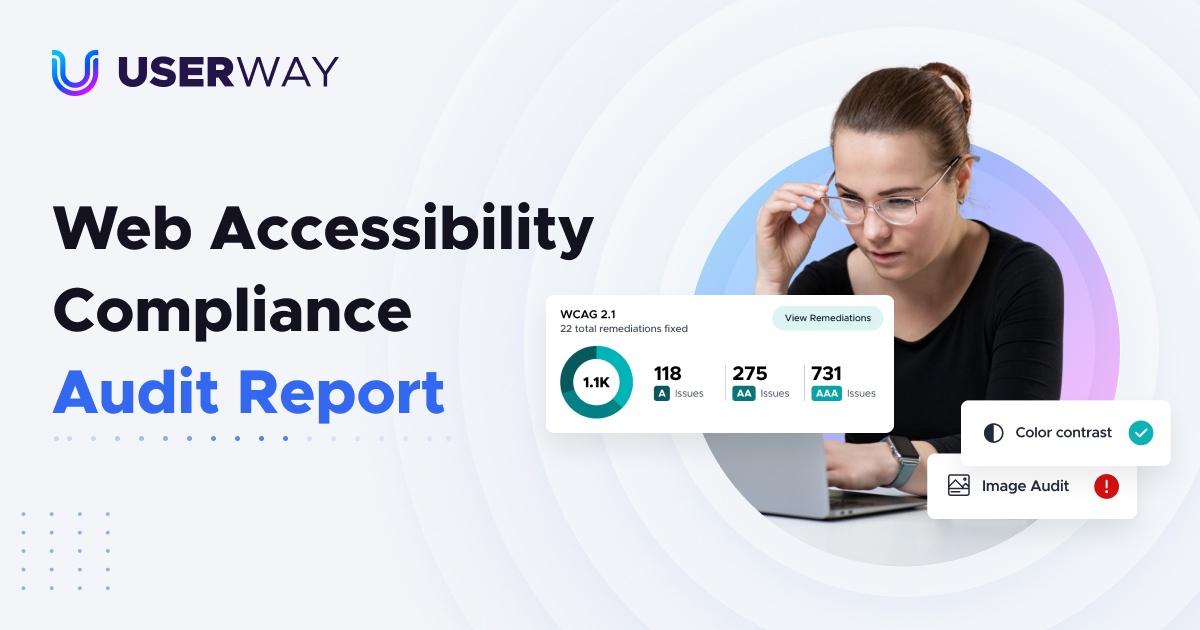 USERWAY

Web Accessibility Compliance Audit Report

WCAG 2.1
22 total remediations fixed
View Remediations
1.1K
118 A Issues
275 AA Issues
731 AAA Issues

Color contrast
Image Audit